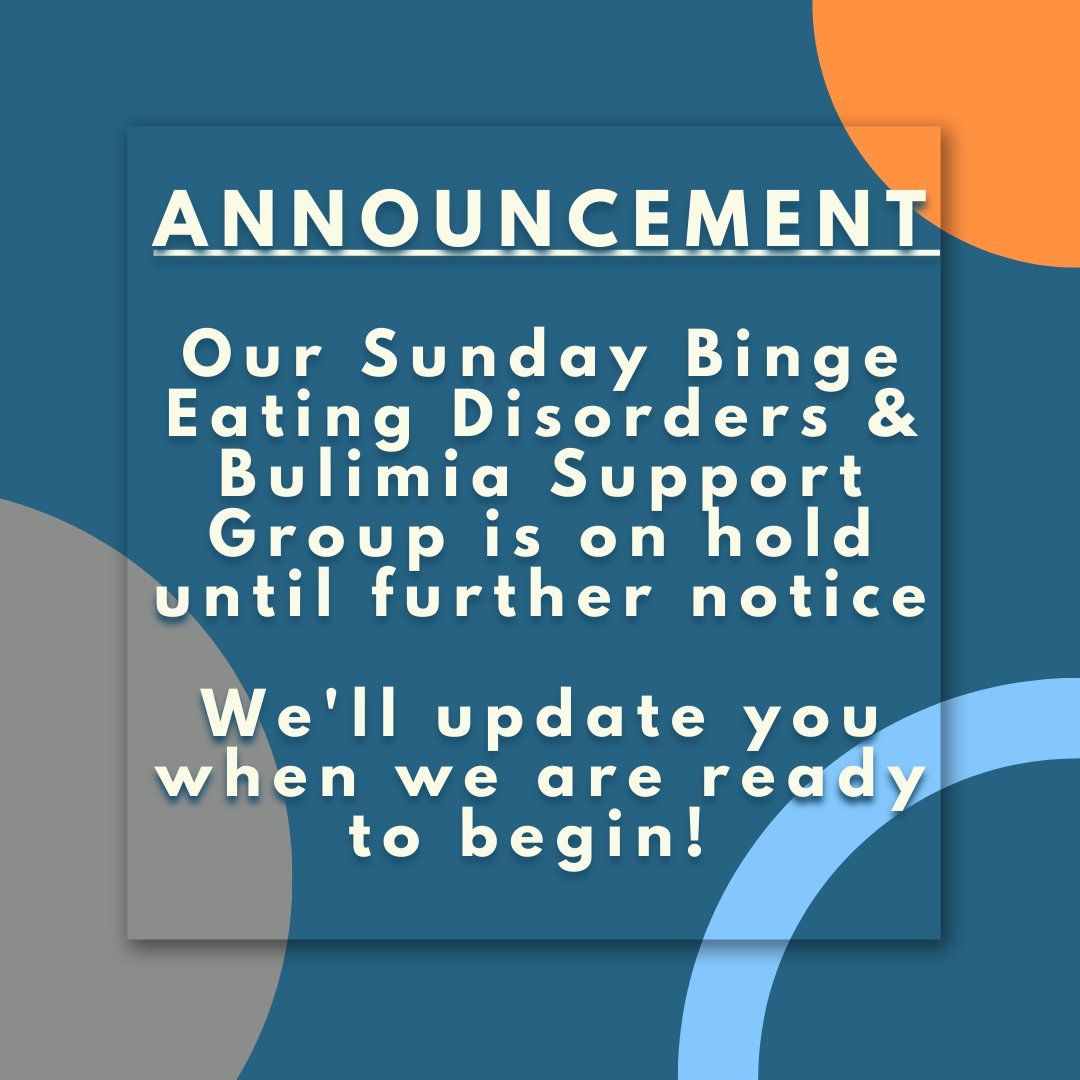 ANNOUNCEMENT

Our Sunday Binge Eating Disorders & Bulimia Support Group is on hold until further notice

We'll update you when we are ready to begin!